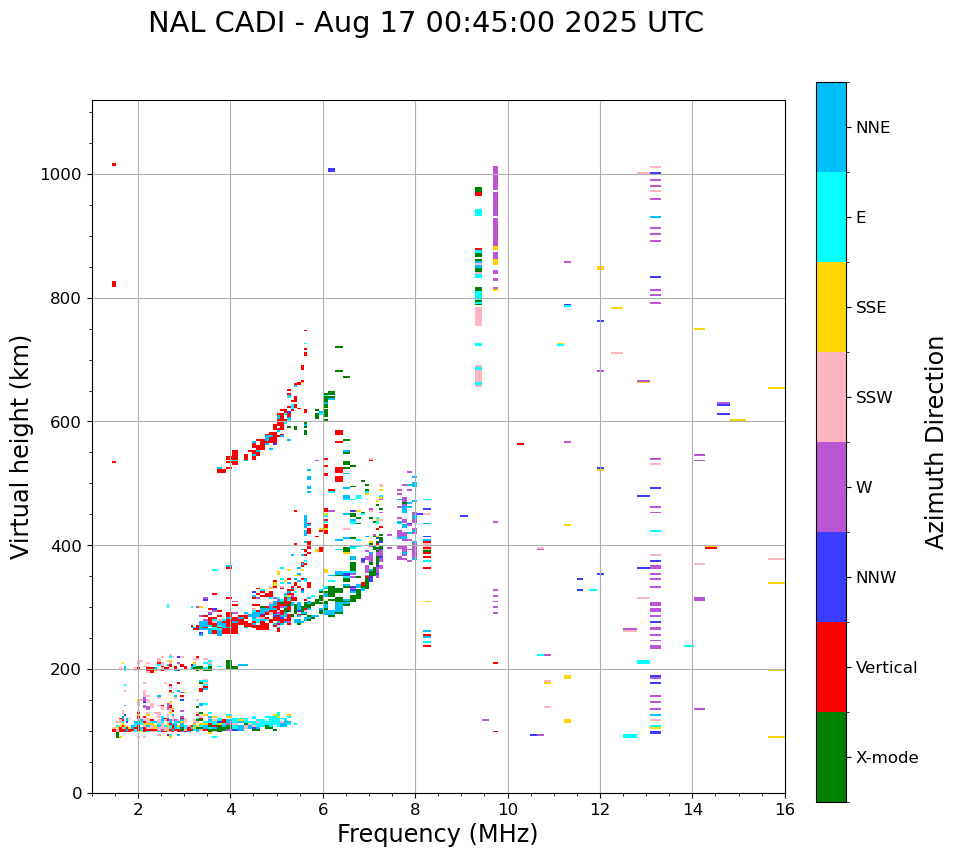 NAL CADI - Aug 17 00:45:00 2025 UTC

Virtual height (km)

1000
800
600
400
200
0

2
4
6
8
10
12
14
16

Frequency (MHz)

NNE
E
SSE
SSW
W
NNW
Vertical
X-mode

Azimuth Direction